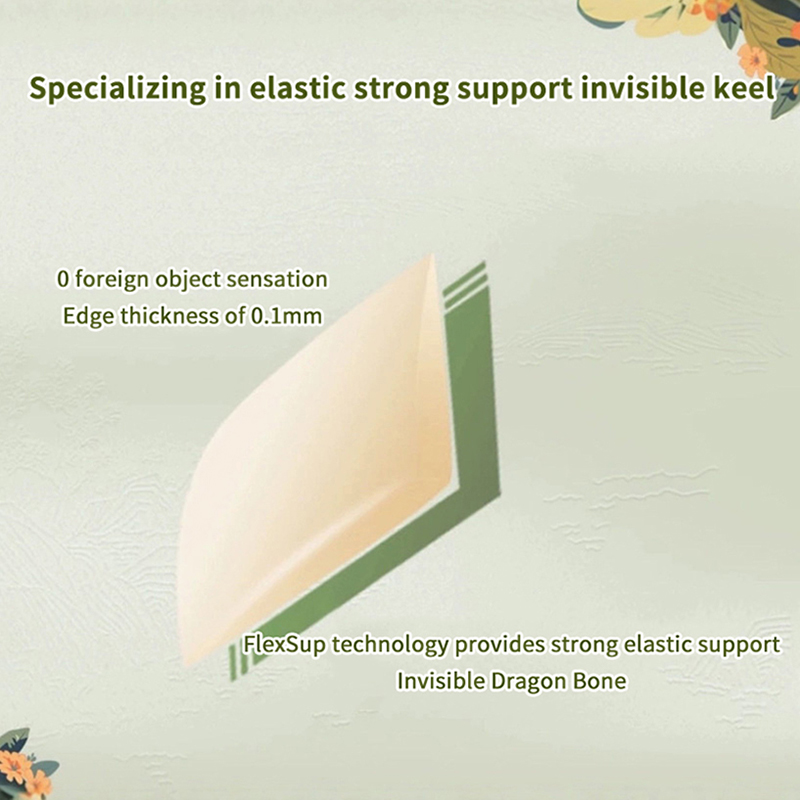 Specializing in elastic strong support invisible keel

0 foreign object sensation
Edge thickness of 0.1mm

FlexSup technology provides strong elastic support
Invisible Dragon Bone